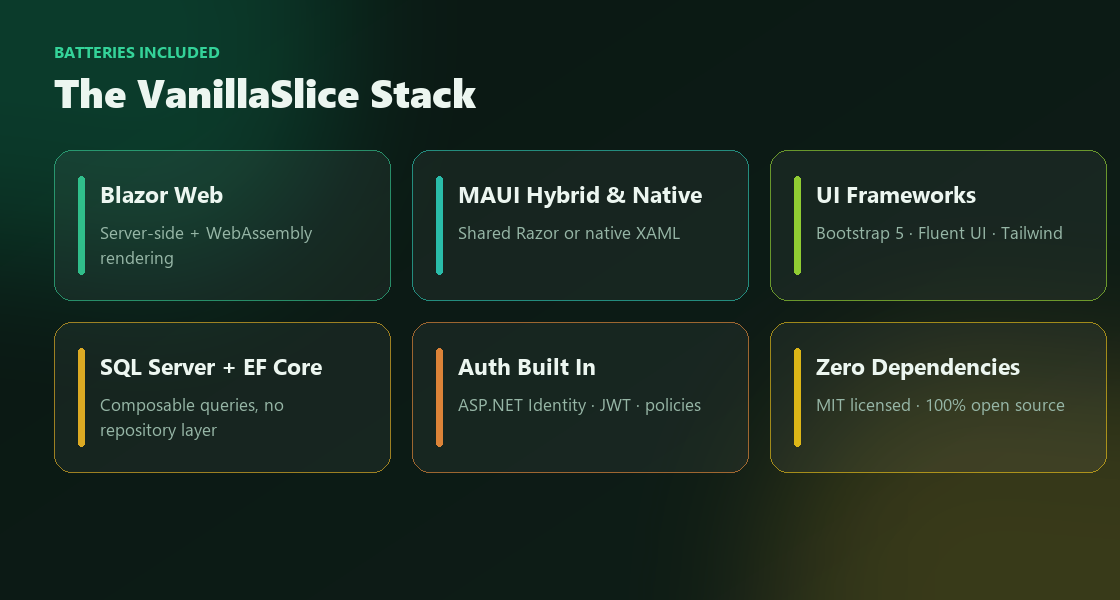 BATTERIES INCLUDED

The VanillaSlice Stack

Blazor Web
Server-side + WebAssembly rendering

MAUI Hybrid & Native
Shared Razor or native XAML

UI Frameworks
Bootstrap 5 · Fluent UI · Tailwind

SQL Server + EF Core
Composable queries, no repository layer

Auth Built In
ASP.NET Identity · JWT · policies

Zero Dependencies
MIT licensed · 100% open source